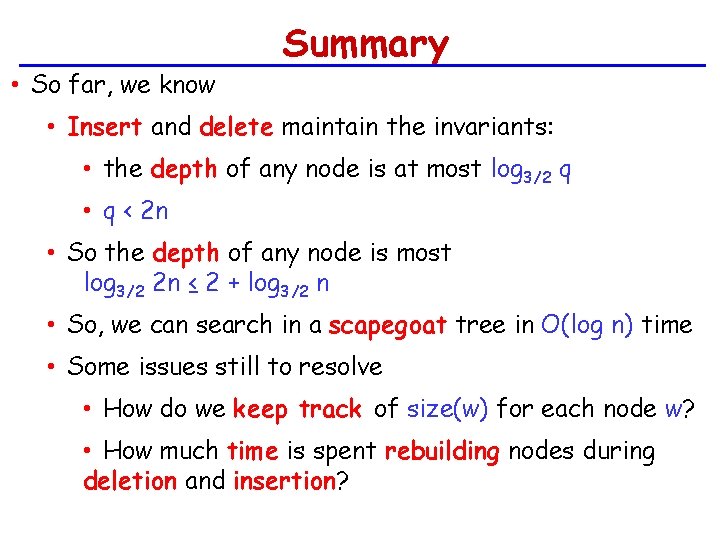 Summary

• So far, we know

• Insert and delete maintain the invariants:

• the depth of any node is at most $\log_{3/2} q$

• $q < 2n$

• So the depth of any node is most $\log_{3/2} 2n \leq 2 + \log_{3/2} n$

• So, we can search in a scapegoat tree in $O(\log n)$ time

• Some issues still to resolve

• How do we keep track of size(w) for each node w?

• How much time is spent rebuilding nodes during deletion and insertion?